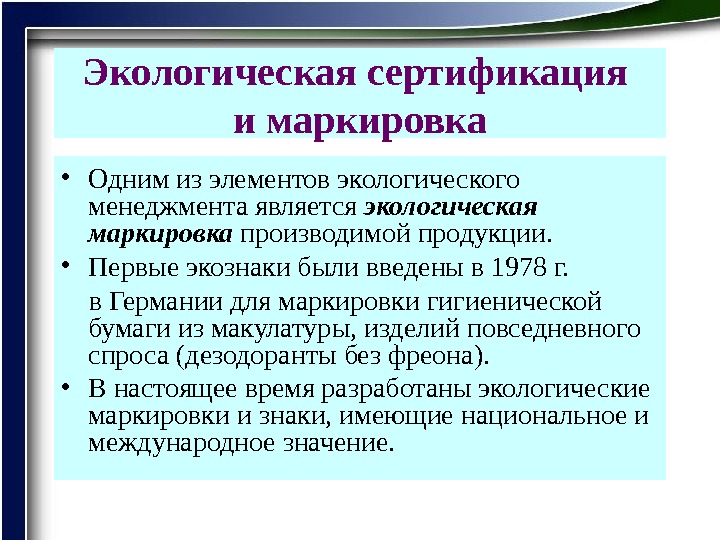 Экологическая сертификация и маркировка

• Одним из элементов экологического менеджмента является экологическая маркировка производимой продукции.

• Первые экознаки были введены в 1978 г.

в Германии для маркировки гигиенической бумаги из макулатуры, изделий повседневного спроса (дезодоранты без фреона).

• В настоящее время разработаны экологические маркировки и знаки, имеющие национальное и международное значение.